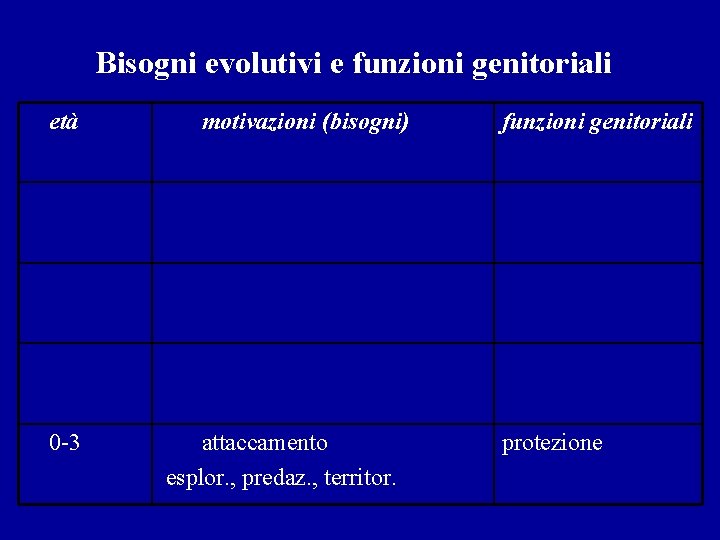 Bisogni evolutivi e funzioni genitoriali

| età | motivazioni (bisogni) | funzioni genitoriali |
|---|---|---|
| | | |
| | | |
| | | |
| 0-3 | attaccamento esplor., predaz., territor. | protezione |